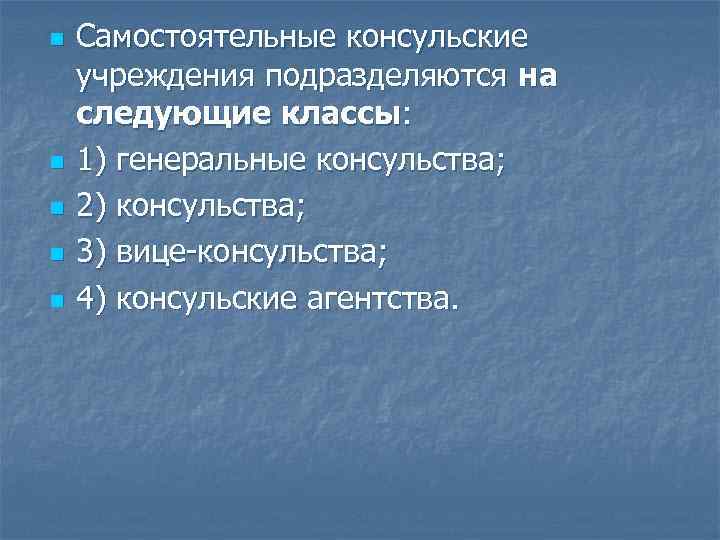 Самостоятельные консульские учреждения подразделяются на следующие классы:

1) генеральные консульства;

2) консульства;

3) вице-консульства;

4) консульские агентства.